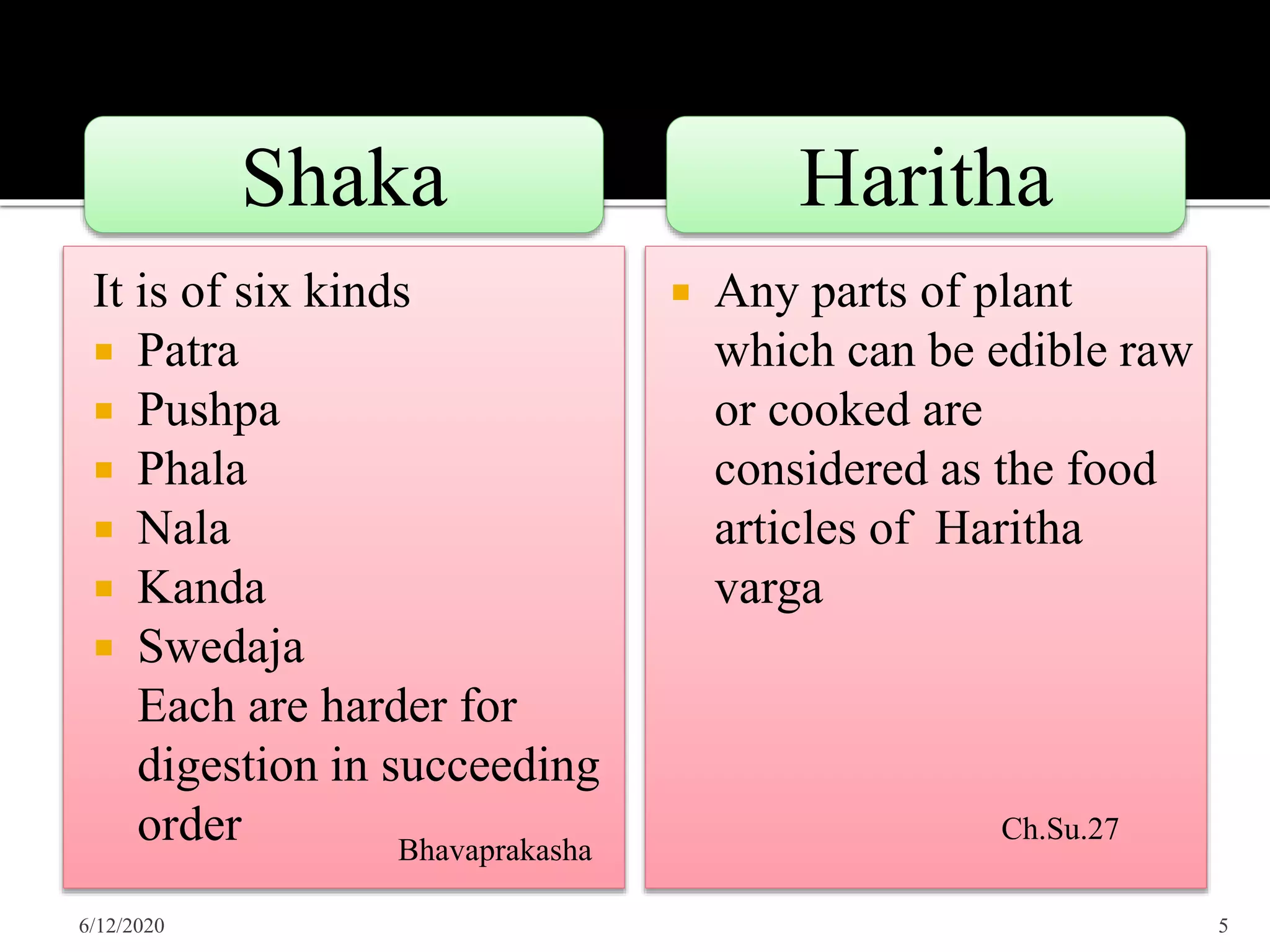 Shaka

It is of six kinds

- Patra
- Pushpa
- Phala
- Nala
- Kanda
- Swedaja

Each are harder for digestion in succeeding order

Bhavaprakasha

Haritha

- Any parts of plant which can be edible raw or cooked are considered as the food articles of Haritha varga

Ch.Su.27

6/12/2020

5